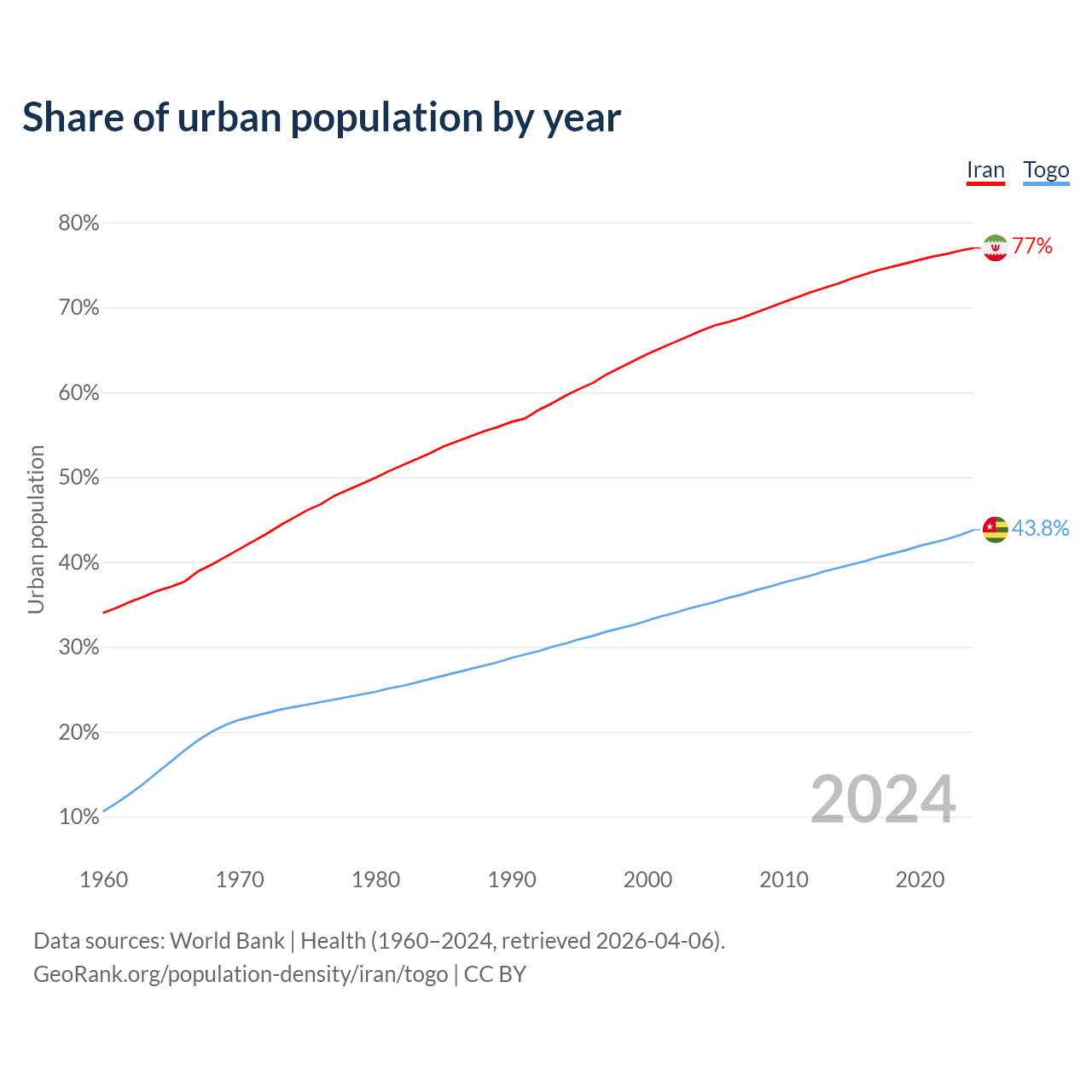 Share of urban population by year

Iran Togo

80%
70%
60%
50%
40%
30%
20%
10%

Urban population

77%
43.8%

2024

1960 1970 1980 1990 2000 2010 2020

Data sources: World Bank | Health (1960–2024, retrieved 2026-04-06).
GeoRank.org/population-density/iran/togo | CC BY